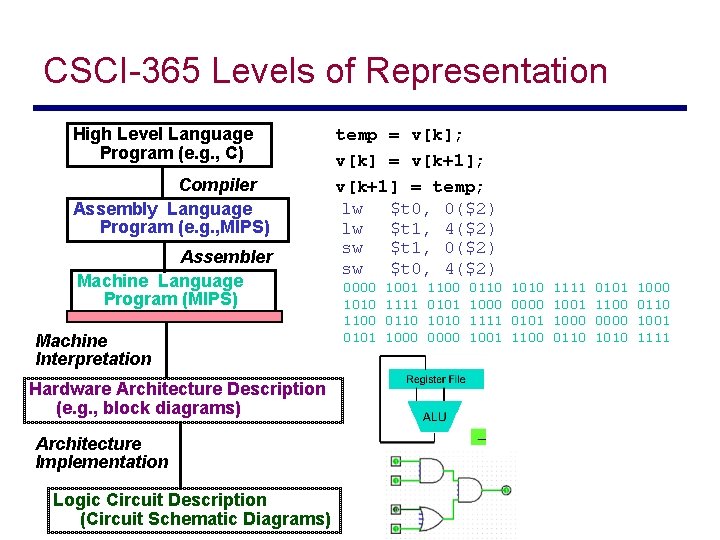 CSCI-365 Levels of Representation

High Level Language Program (e.g., C)

Compiler

Assembly Language Program (e.g.,MIPS)

Assembler

Machine Language Program (MIPS)

Machine Interpretation

Hardware Architecture Description (e.g., block diagrams)

Architecture Implementation

Logic Circuit Description (Circuit Schematic Diagrams)

temp = v[k];
v[k] = v[k+1];
v[k+1] = temp;

lw $t0, 0($2)
lw $t1, 4($2)
sw $t1, 0($2)
sw $t0, 4($2)

0000 1001 1100 0110 1010 1111 0101 1000
1010 1111 0101 1000 0000 1001 1100 0110
1100 0110 1010 1111 0101 1000 0000 1001
0101 1000 0000 1001 1100 0110 1010 1111

Register File

ALU